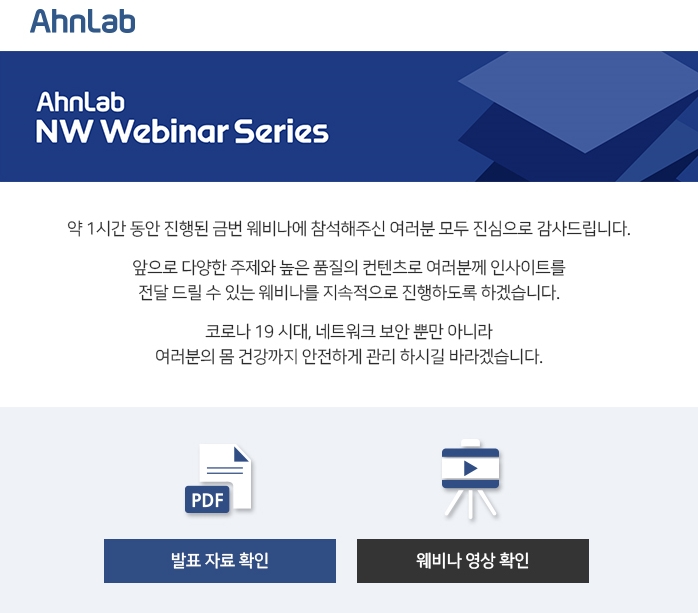 AhnLab

AhnLab
NW Webinar Series

약 1시간 동안 진행된 금번 웨비나에 참석해주신 여러분 모두 진심으로 감사드립니다.

앞으로 다양한 주제와 높은 품질의 컨텐츠로 여러분께 인사이트를 전달 드릴 수 있는 웨비나를 지속적으로 진행하도록 하겠습니다.

코로나 19 시대, 네트워크 보안 뿐만 아니라 여러분의 몸 건강까지 안전하게 관리 하시길 바라겠습니다.

PDF

발표 자료 확인

웨비나 영상 확인